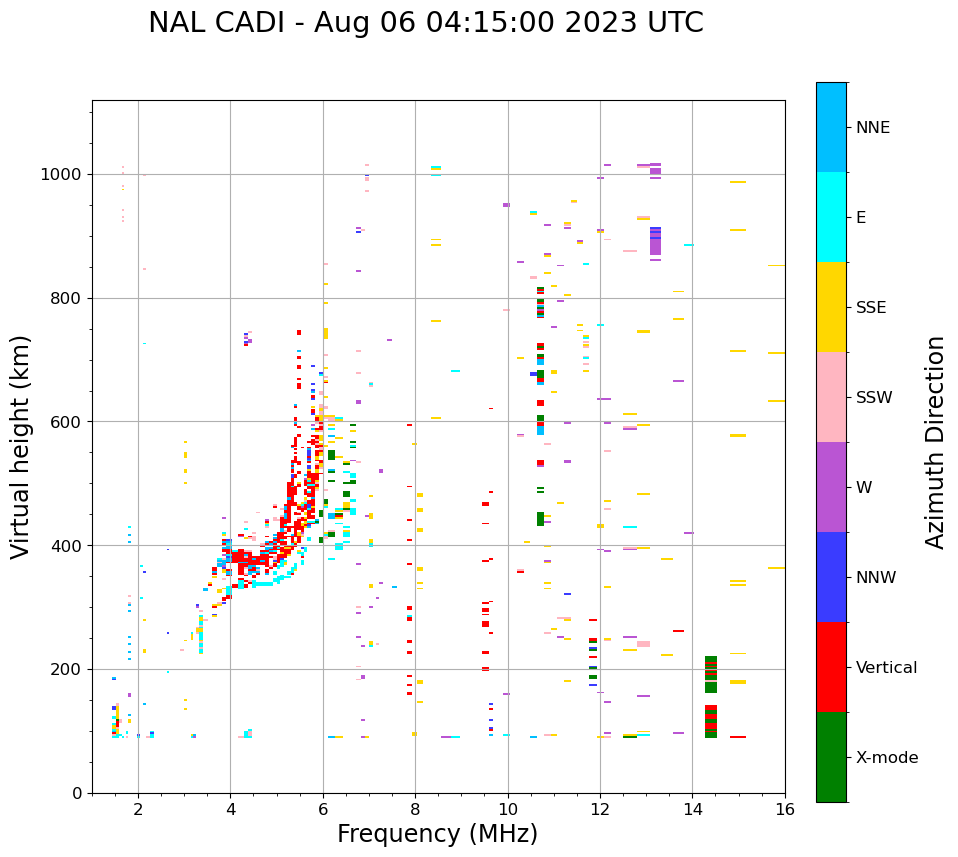 NAL CADI - Aug 06 04:15:00 2023 UTC

Virtual height (km)

1000
800
600
400
200
0

2
4
6
8
10
12
14
16

Frequency (MHz)

NNE
E
SSE
SSW
W
NNW
Vertical
X-mode

Azimuth Direction